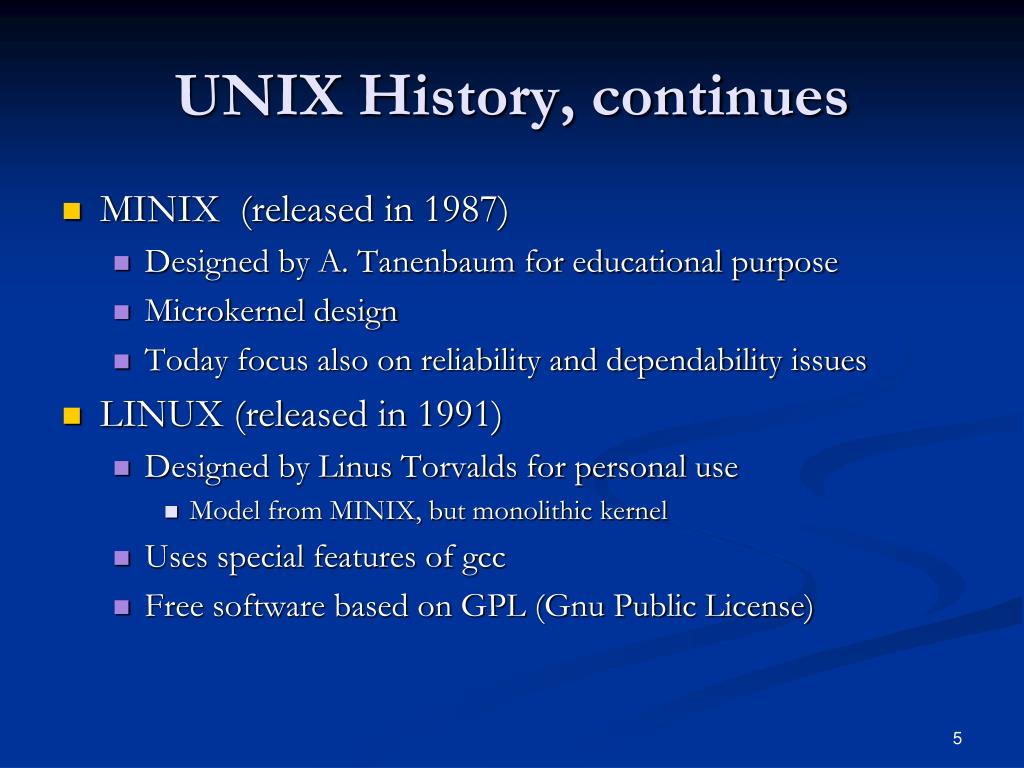 UNIX History, continues

- MINIX (released in 1987)
  - Designed by A. Tanenbaum for educational purpose
  - Microkernel design
  - Today focus also on reliability and dependability issues
- LINUX (released in 1991)
  - Designed by Linus Torvalds for personal use
    - Model from MINIX, but monolithic kernel
  - Uses special features of gcc
  - Free software based on GPL (Gnu Public License)

5